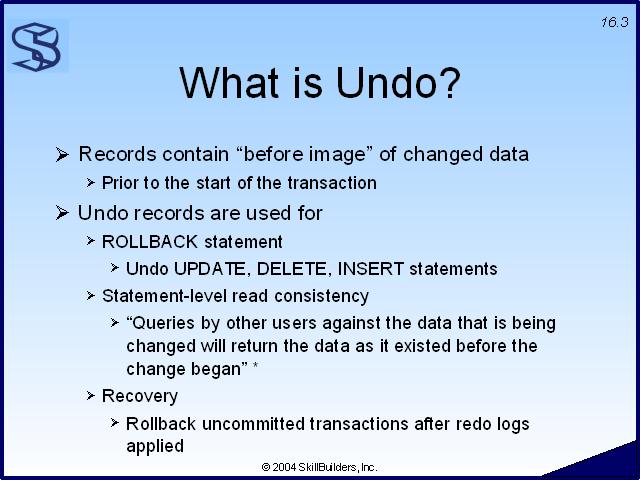 16.3

What is Undo?

➢ Records contain “before image” of changed data
➢ Prior to the start of the transaction
➢ Undo records are used for
➢ ROLLBACK statement
➢ Undo UPDATE, DELETE, INSERT statements
➢ Statement-level read consistency
➢ “Queries by other users against the data that is being changed will return the data as it existed before the change began” *
➢ Recovery
➢ Rollback uncommitted transactions after redo logs applied

© 2004 SkillBuilders, Inc.